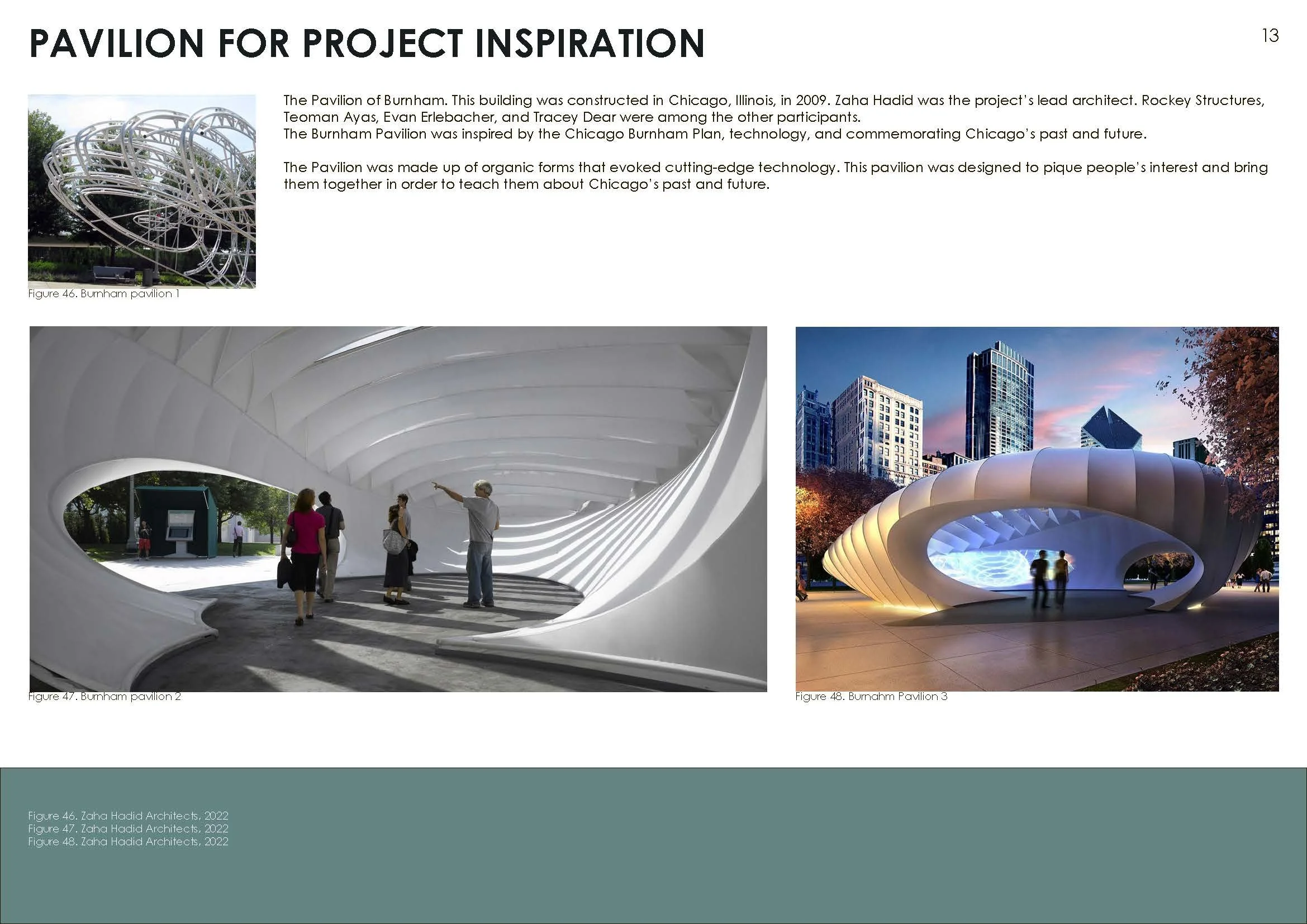 PAVILION FOR PROJECT INSPIRATION

13

The Pavilion of Burnham. This building was constructed in Chicago, Illinois, in 2009. Zaha Hadid was the project's lead architect. Rockey Structures, Teoman Ayas, Evan Erlebacher, and Tracey Dear were among the other participants.
The Burnham Pavilion was inspired by the Chicago Burnham Plan, technology, and commemorating Chicago's past and future.

The Pavilion was made up of organic forms that evoked cutting-edge technology. This pavilion was designed to pique people's interest and bring them together in order to teach them about Chicago's past and future.

Figure 46. Burnham pavilion 1

Figure 47. Burnham pavilion 2

Figure 48. Burnahm Pavilion 3

Figure 46. Zaha Hadid Architects, 2022
Figure 47. Zaha Hadid Architects, 2022
Figure 48. Zaha Hadid Architects, 2022